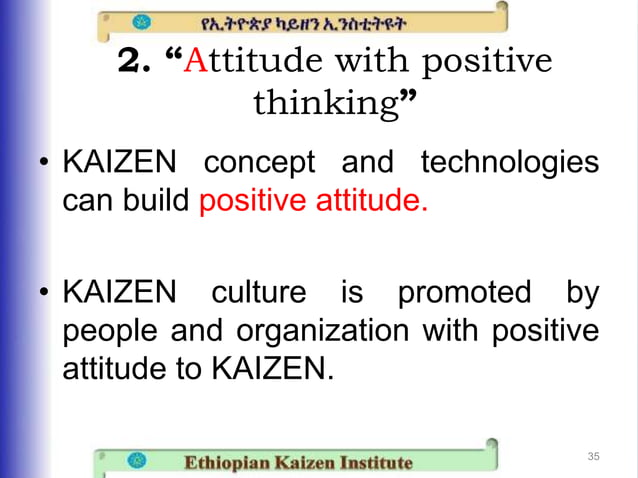 የኢትዮጵያ ካይዘን ኢንስቲትዩት

2. “Attitude with positive thinking”

• KAIZEN concept and technologies can build positive attitude.

• KAIZEN culture is promoted by people and organization with positive attitude to KAIZEN.

Ethiopian Kaizen Institute

35